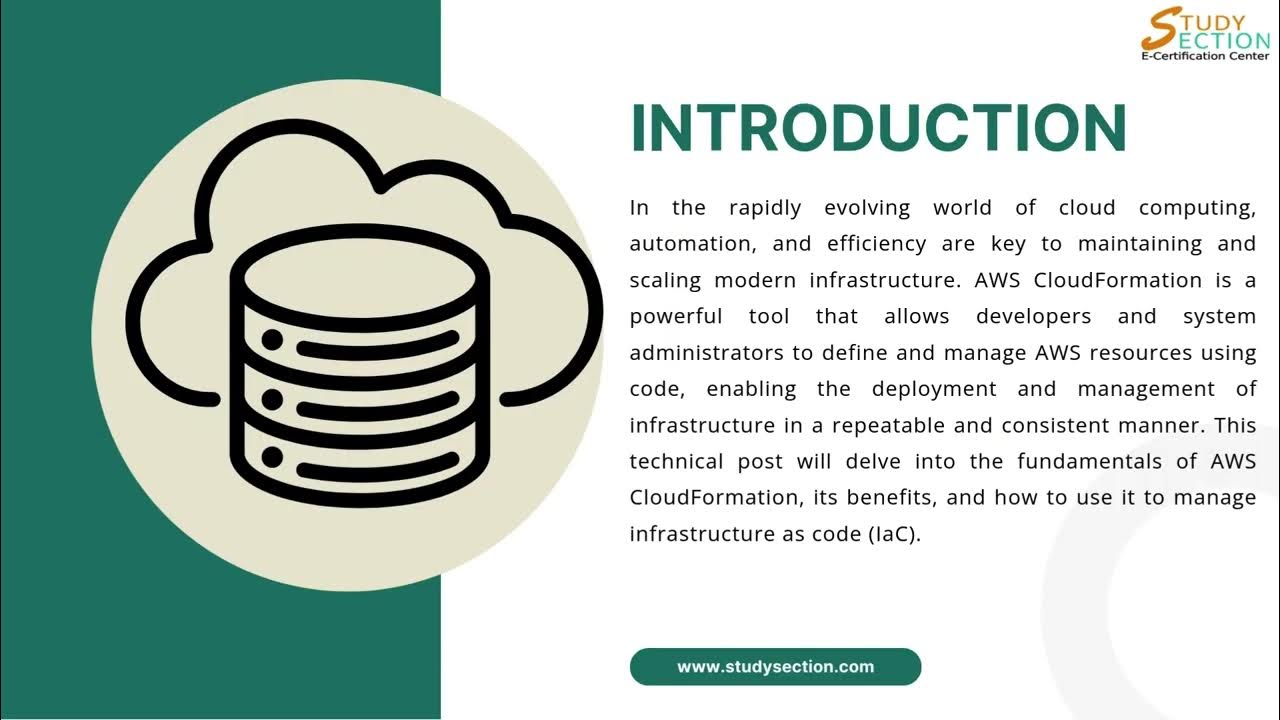 STUDY SECTION
E-Certification Center

INTRODUCTION

In the rapidly evolving world of cloud computing, automation, and efficiency are key to maintaining and scaling modern infrastructure. AWS CloudFormation is a powerful tool that allows developers and system administrators to define and manage AWS resources using code, enabling the deployment and management of infrastructure in a repeatable and consistent manner. This technical post will delve into the fundamentals of AWS CloudFormation, its benefits, and how to use it to manage infrastructure as code (IaC).

www.studysection.com